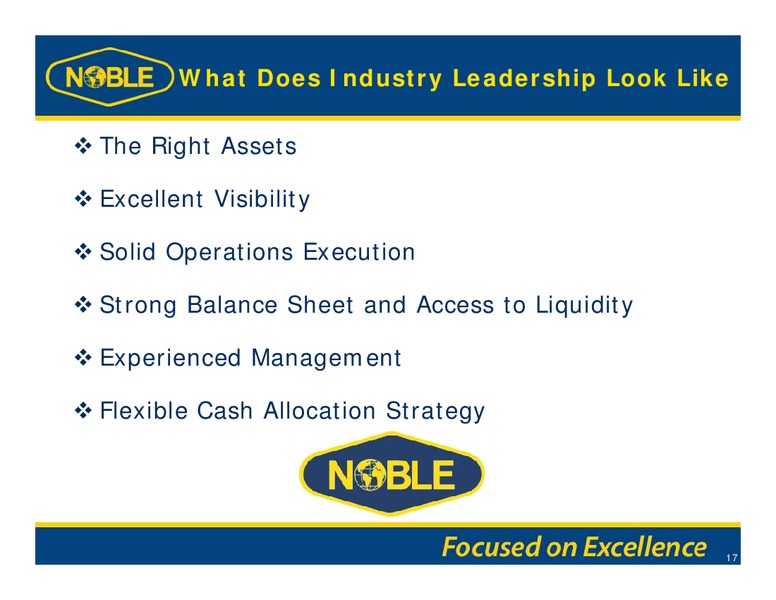 NOBLE What Does Industry Leadership Look Like

❖ The Right Assets

❖ Excellent Visibility

❖ Solid Operations Execution

❖ Strong Balance Sheet and Access to Liquidity

❖ Experienced Management

❖ Flexible Cash Allocation Strategy

NOBLE

Focused on Excellence 17